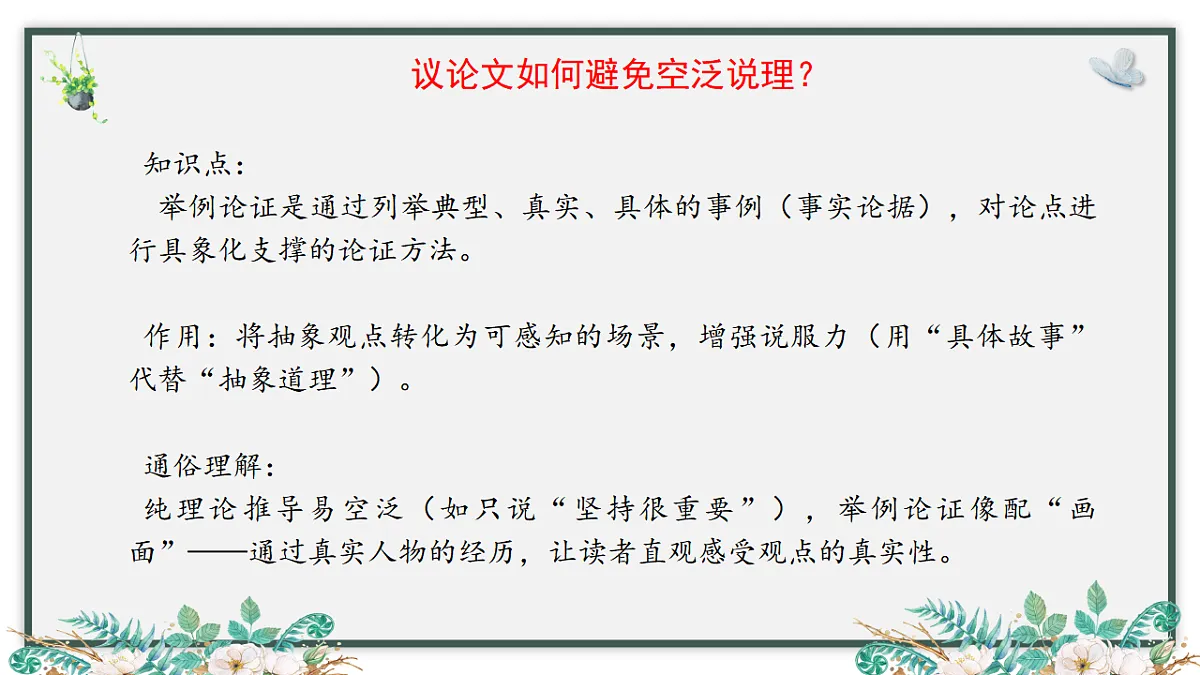 议论文如何避免空泛说理？

知识点：
举例论证是通过列举典型、真实、具体的事例（事实论据），对论点进行具象化支撑的论证方法。

作用：将抽象观点转化为可感知的场景，增强说服力（用“具体故事”代替“抽象道理”）。

通俗理解：
纯理论推导易空泛（如只说“坚持很重要”），举例论证像配“画面”——通过真实人物的经历，让读者直观感受观点的真实性。